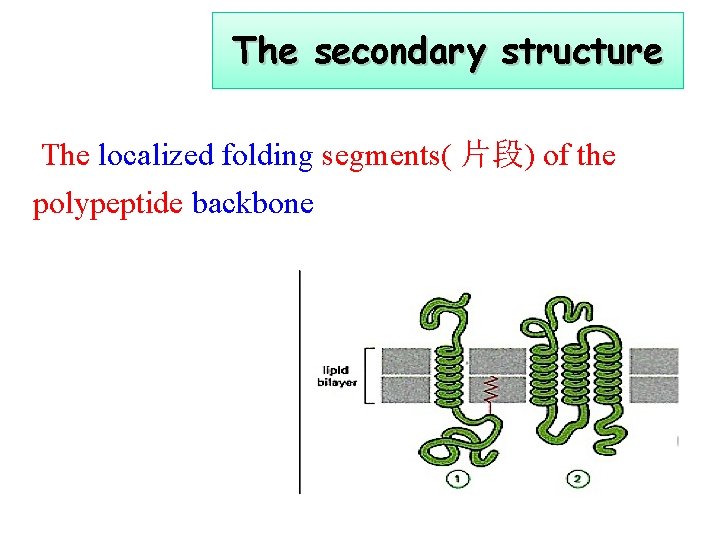 The secondary structure

The localized folding segments( 片段) of the polypeptide backbone

lipid bilayer

1

2